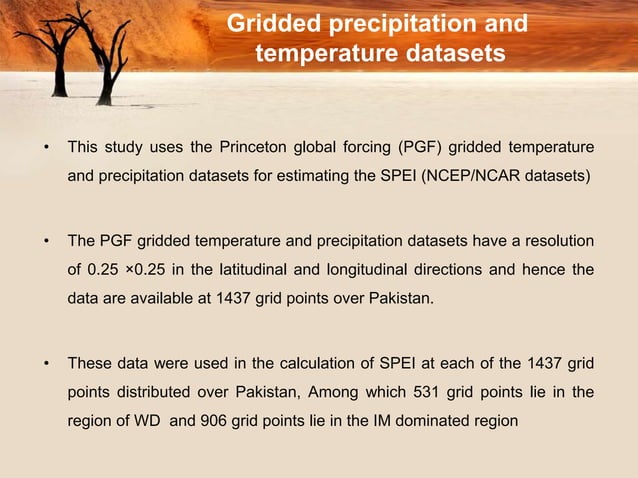 Gridded precipitation and temperature datasets

• This study uses the Princeton global forcing (PGF) gridded temperature and precipitation datasets for estimating the SPEI (NCEP/NCAR datasets)

• The PGF gridded temperature and precipitation datasets have a resolution of 0.25 ×0.25 in the latitudinal and longitudinal directions and hence the data are available at 1437 grid points over Pakistan.

• These data were used in the calculation of SPEI at each of the 1437 grid points distributed over Pakistan, Among which 531 grid points lie in the region of WD and 906 grid points lie in the IM dominated region